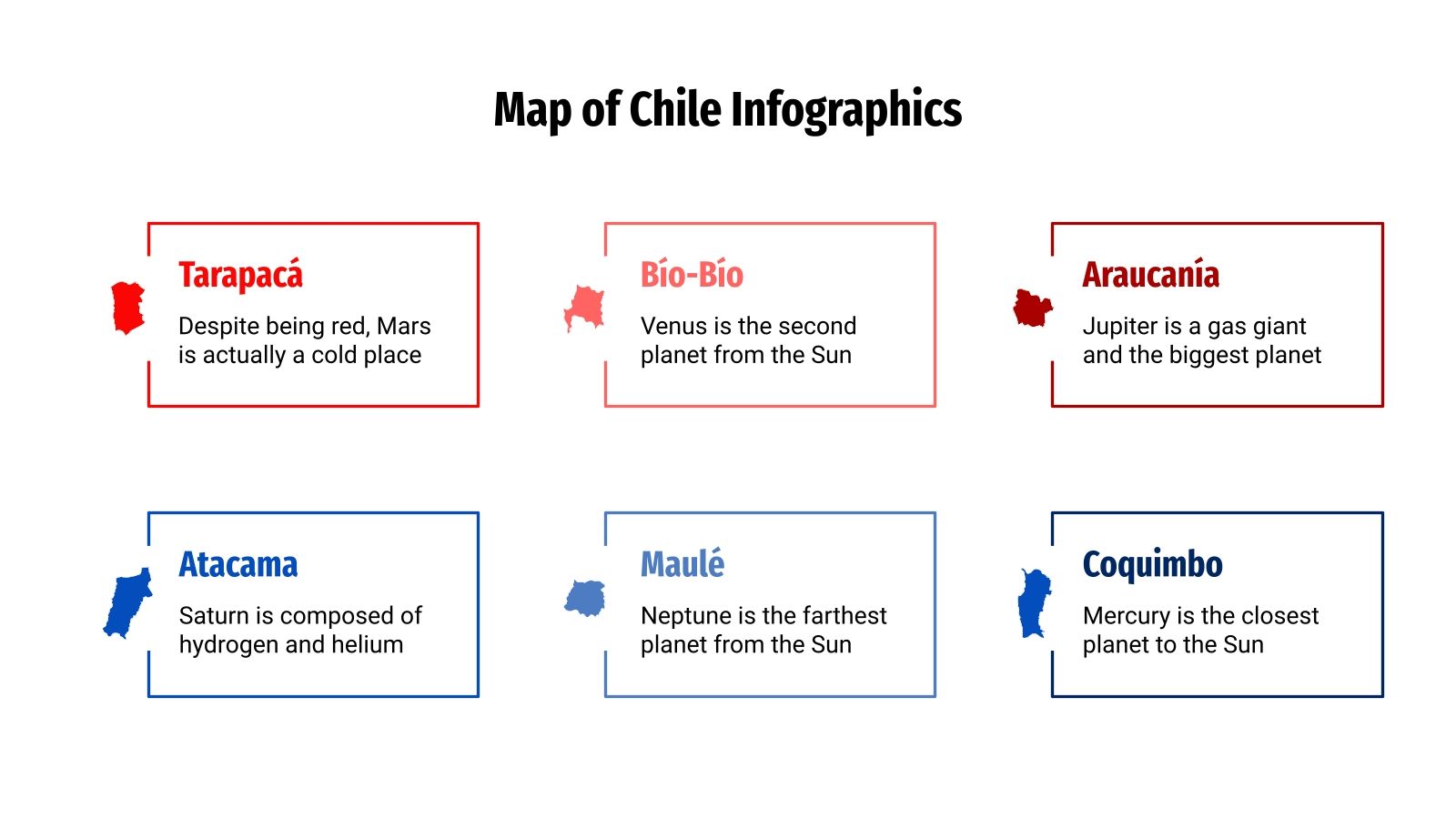 Map of Chile Infographics

Tarapacá

Despite being red, Mars is actually a cold place

Bío-Bío

Venus is the second planet from the Sun

Araucanía

Jupiter is a gas giant and the biggest planet

Atacama

Saturn is composed of hydrogen and helium

Maulé

Neptune is the farthest planet from the Sun

Coquimbo

Mercury is the closest planet to the Sun